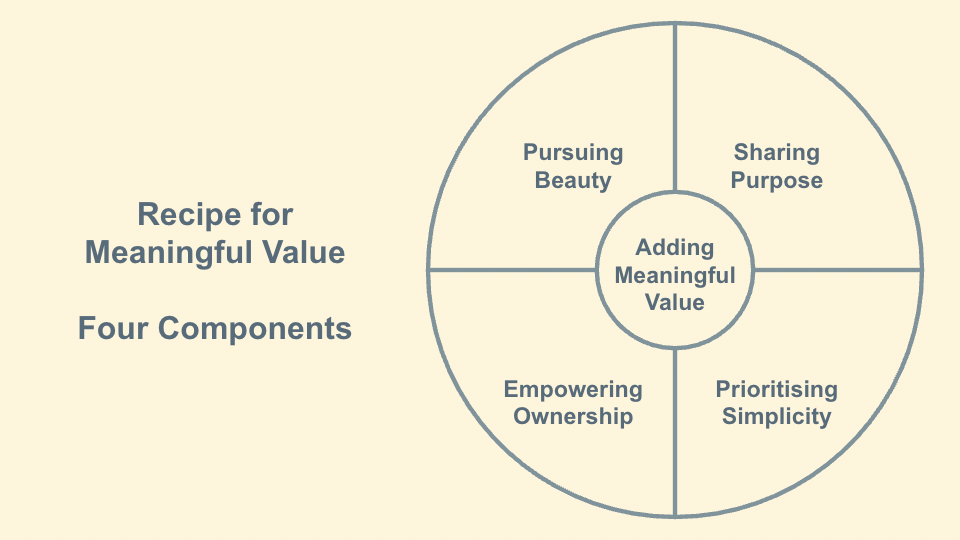 Recipe for Meaningful Value

Four Components

Pursuing Beauty

Sharing Purpose

Adding Meaningful Value

Empowering Ownership

Prioritising Simplicity